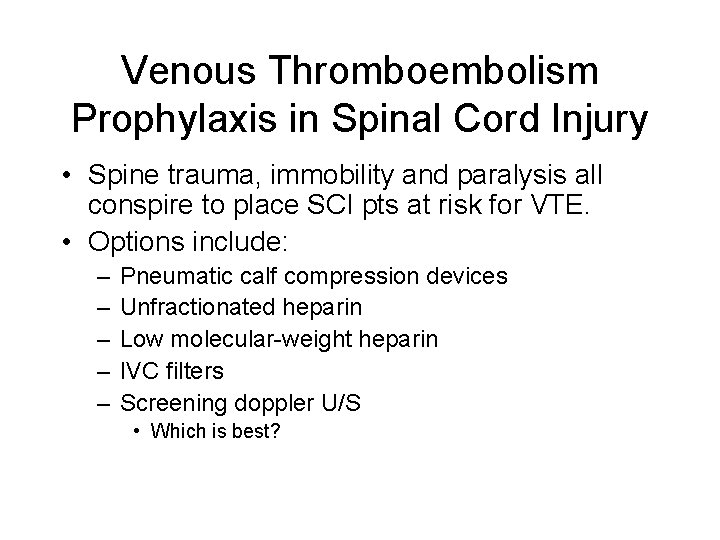 Venous Thromboembolism Prophylaxis in Spinal Cord Injury

• Spine trauma, immobility and paralysis all conspire to place SCI pts at risk for VTE.
• Options include:
– Pneumatic calf compression devices
– Unfractionated heparin
– Low molecular-weight heparin
– IVC filters
– Screening doppler U/S
• Which is best?